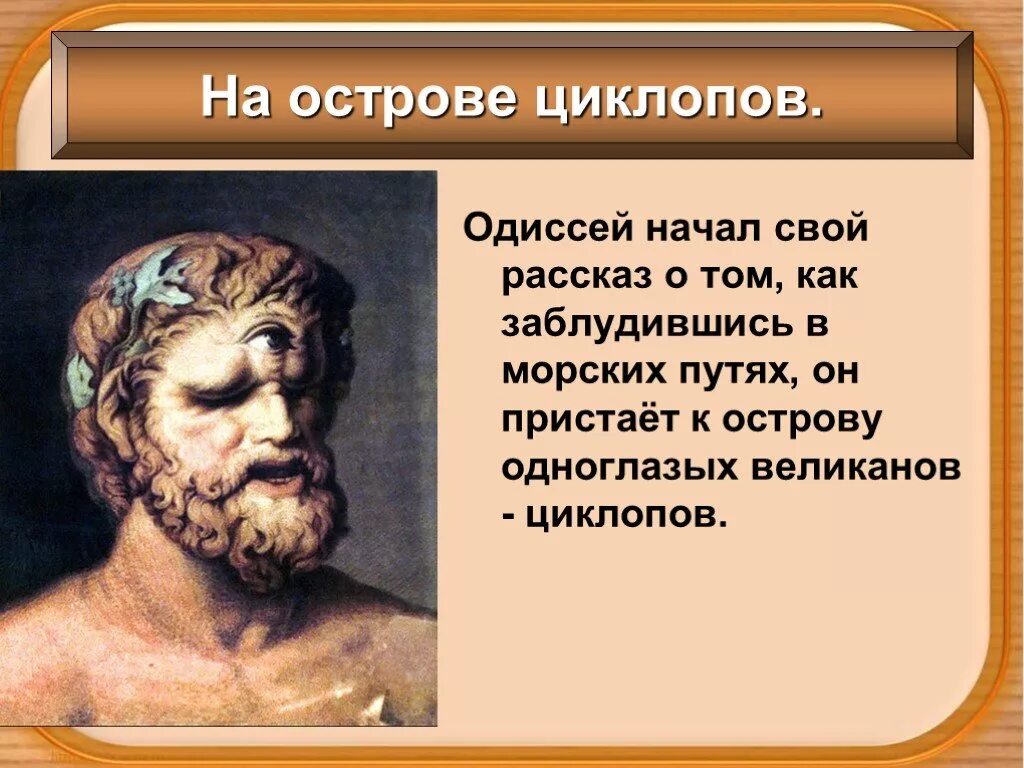 На острове циклопов.

Одиссей начал свой рассказ о том, как заблудившись в морских путях, он пристаёт к острову одноглазых великанов - циклопов.